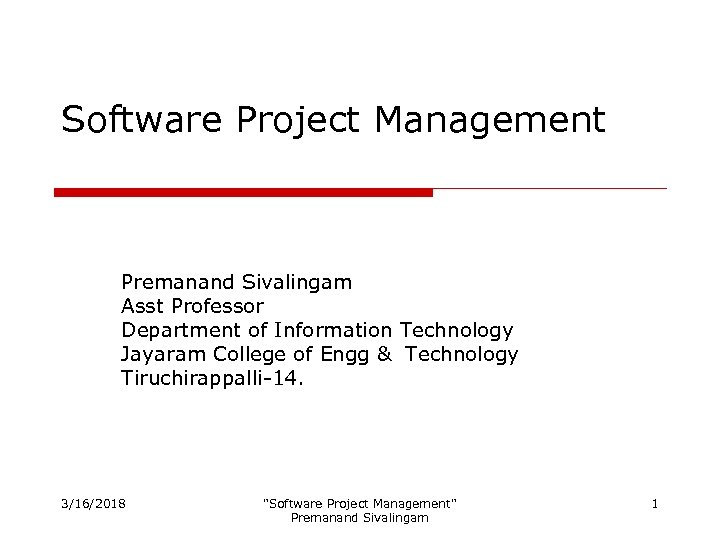 Software Project Management

Premanand Sivalingam
Asst Professor
Department of Information Technology
Jayaram College of Engg & Technology
Tiruchirappalli-14.

3/16/2018

"Software Project Management"
Premanand Sivalingam

1